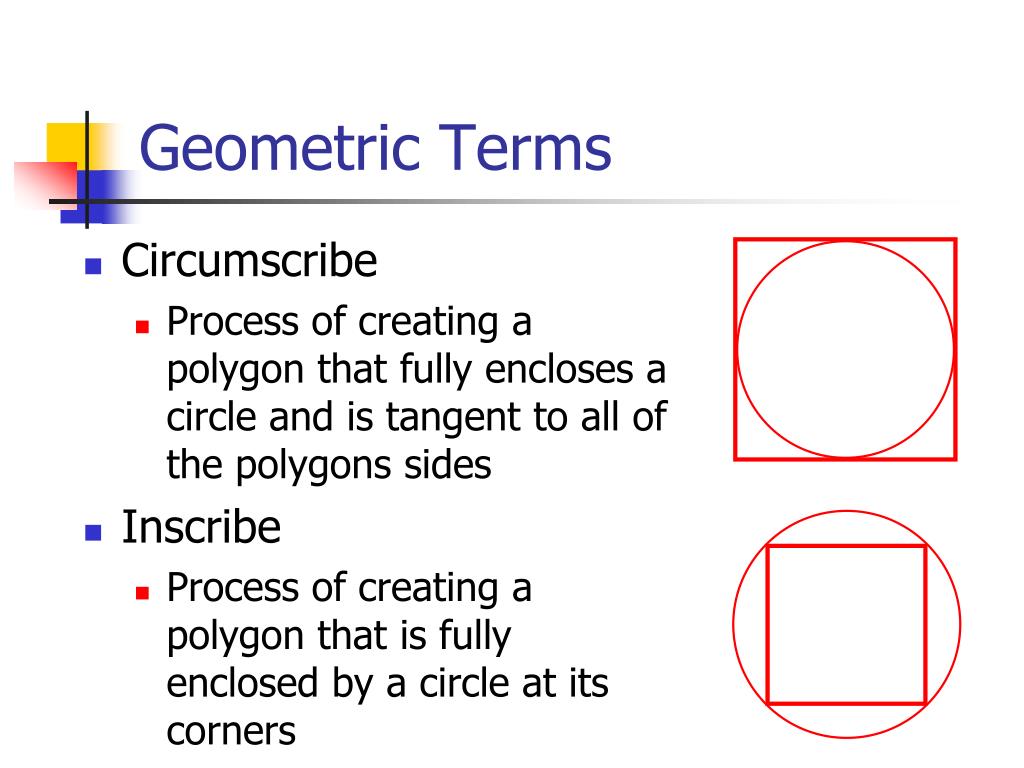 Geometric Terms

Circumscribe

Process of creating a polygon that fully encloses a circle and is tangent to all of the polygons sides

Inscribe

Process of creating a polygon that is fully enclosed by a circle at its corners